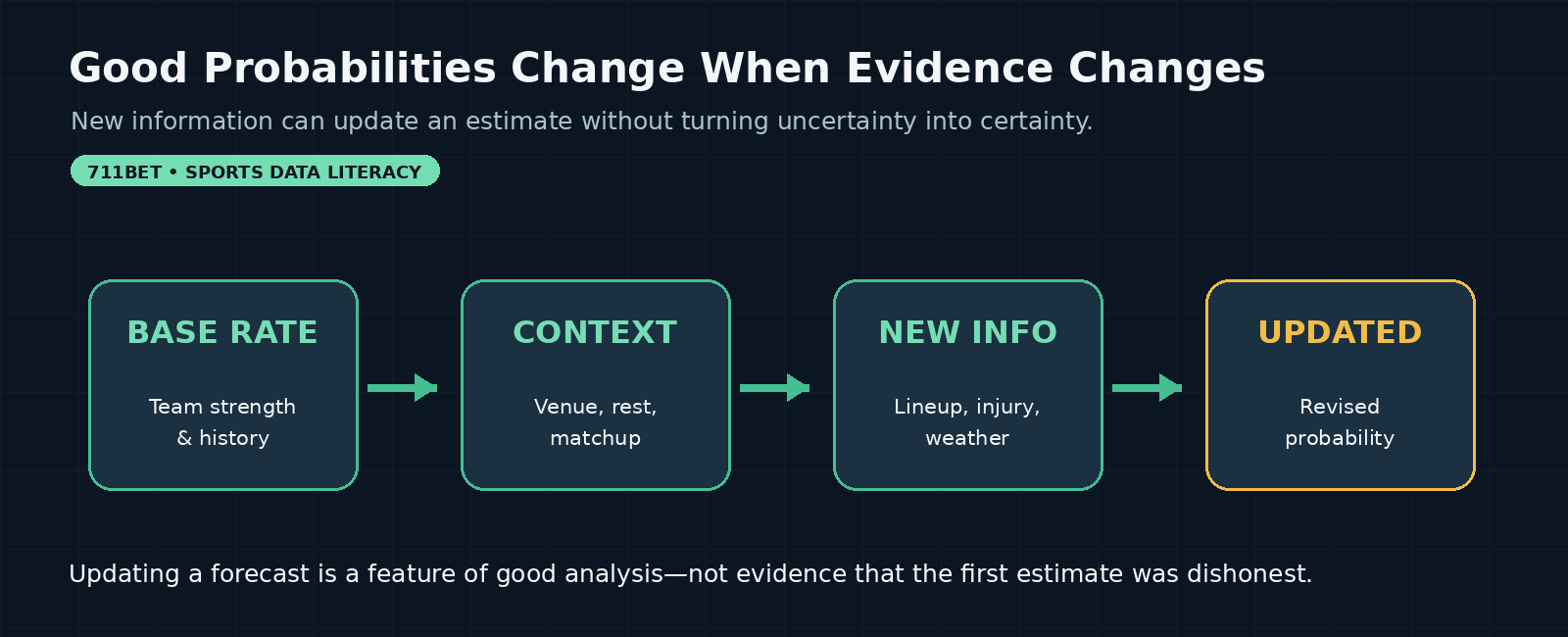 Good Probabilities Change When Evidence Changes

New information can update an estimate without turning uncertainty into certainty.

711BET • SPORTS DATA LITERACY

BASE RATE

Team strength & history

CONTEXT

Venue, rest, matchup

NEW INFO

Lineup, injury, weather

UPDATED

Revised probability

Updating a forecast is a feature of good analysis—not evidence that the first estimate was dishonest.